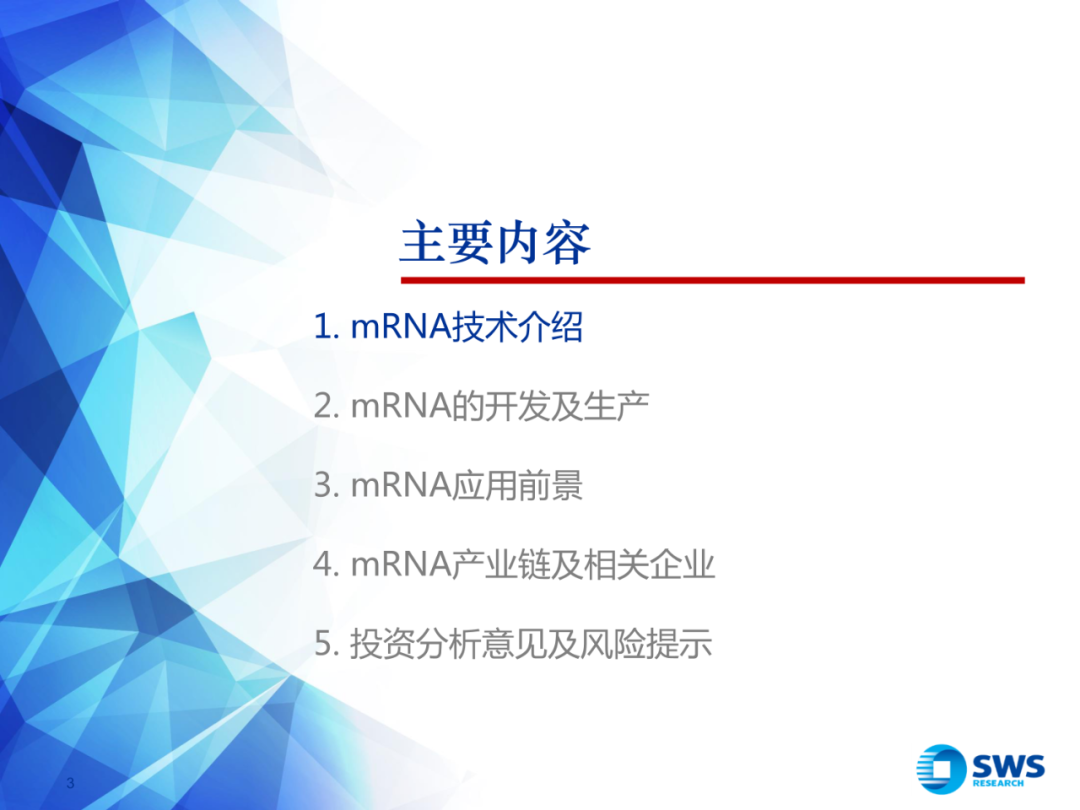 主要内容

1. mRNA技术介绍

2. mRNA的开发及生产

3. mRNA应用前景

4. mRNA产业链及相关企业

5. 投资分析意见及风险提示

3

SWS RESEARCH